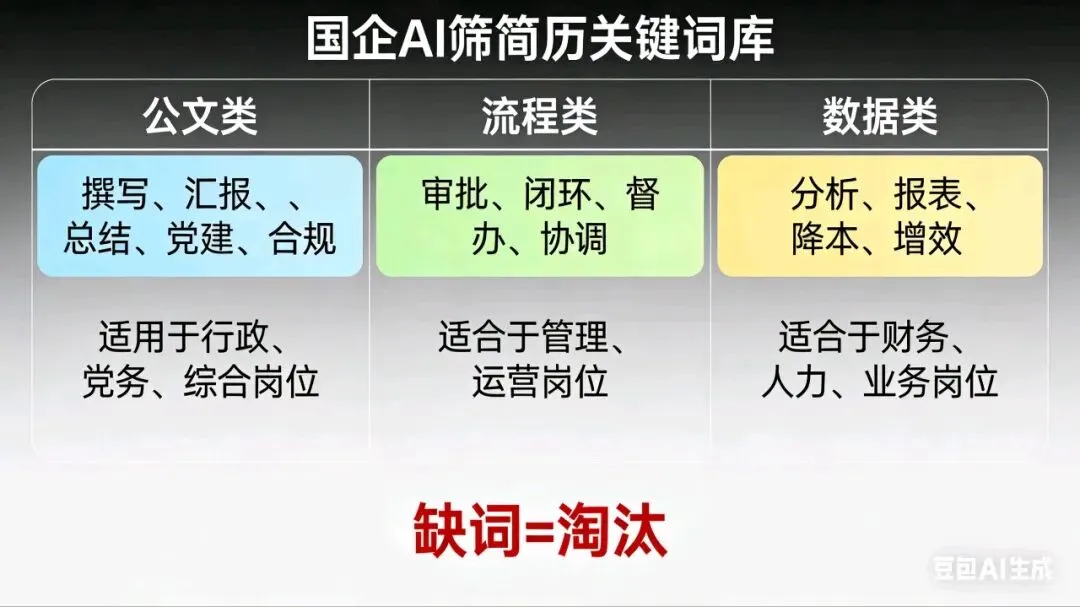 国企AI筛简历关键词库

| 公文类 | 流程类 | 数据类 |
|---|---|---|
| 撰写、汇报、、总结、党建、合规 | 审批、闭环、督办、协调 | 分析、报表、降本、增效 |
| 适用于行政、党务、综合岗位 | 适合于管理、运营岗位 | 适合于财务、人力、业务岗位 |

缺词=淘汰

豆包AI生成